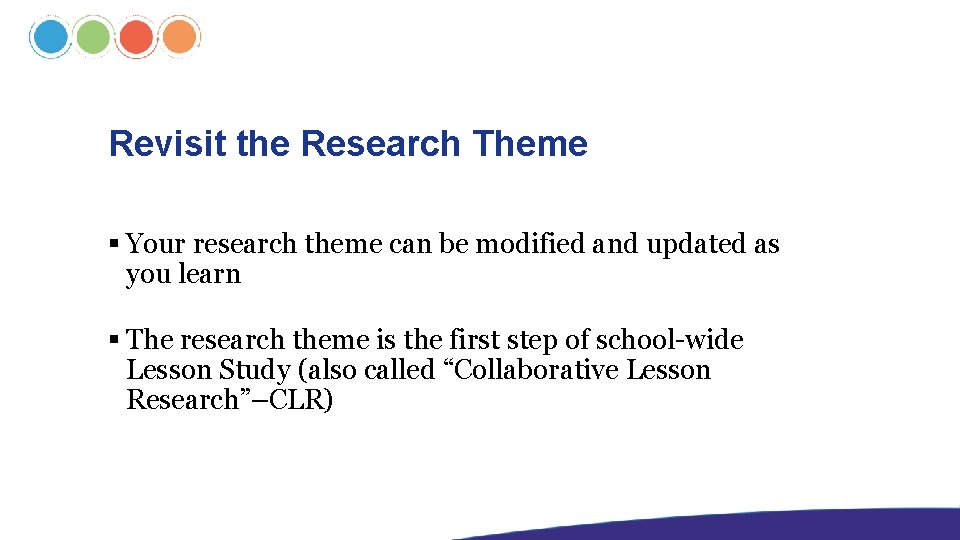 Revisit the Research Theme

▪ Your research theme can be modified and updated as you learn

▪ The research theme is the first step of school-wide Lesson Study (also called “Collaborative Lesson Research”–CLR)